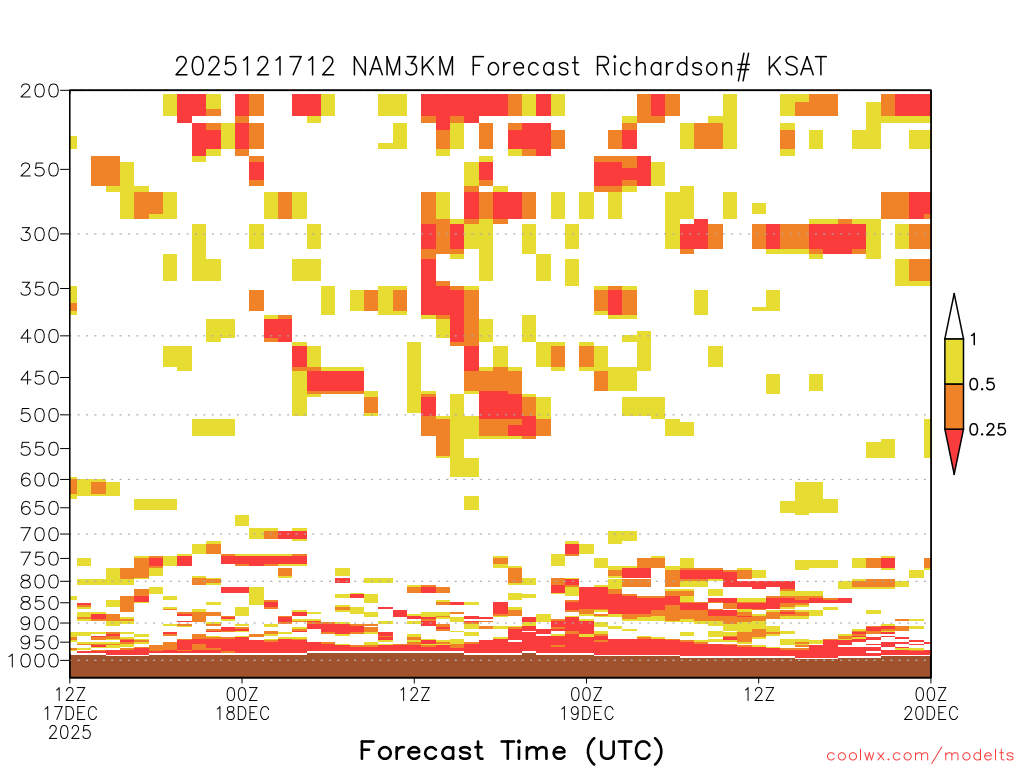 2025121712 NAM3KM Forecast Richardson# KSAT

200
250
300
350
400
450
500
550
600
650
700
750
800
850
900
950
1000

1
0.5
0.25

12Z 17DEC 2025
00Z 18DEC
12Z
00Z 19DEC
12Z
00Z 20DEC

Forecast Time (UTC)

coolwx.com/modelts